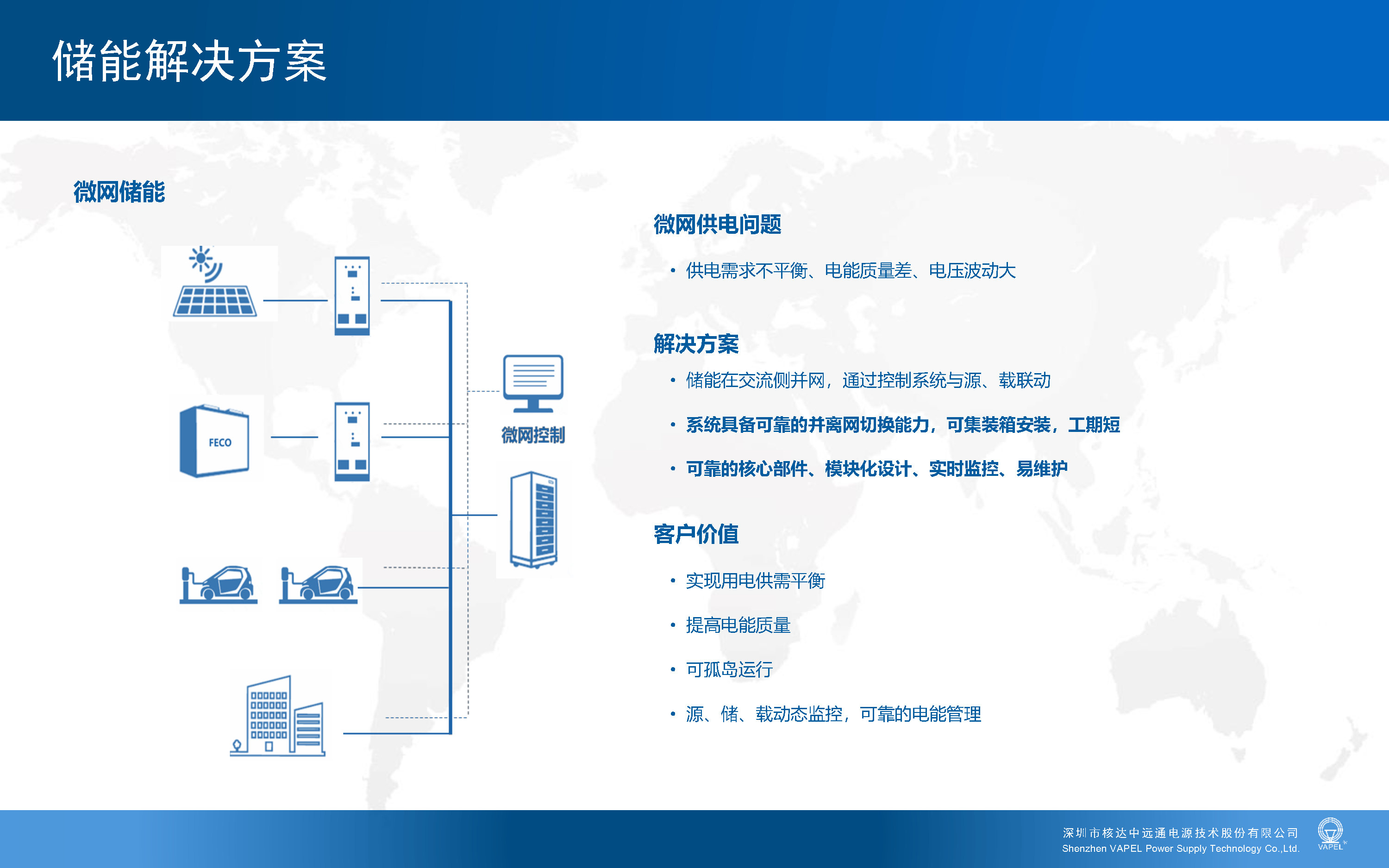 储能解决方案

微网储能

FECO

微网控制

微网供电问题

• 供电需求不平衡、电能质量差、电压波动大

解决方案

• 储能在交流侧并网，通过控制系统与源、载联动

• 系统具备可靠的并离网切换能力，可集装箱安装，工期短

• 可靠的核心部件、模块化设计、实时监控、易维护

客户价值

• 实现用电供需平衡

• 提高电能质量

• 可孤岛运行

• 源、储、载动态监控，可靠的电能管理

深圳市核达中远通电源技术股份有限公司
Shenzhen VAPEL Power Supply Technology Co.,Ltd.

VAPEL